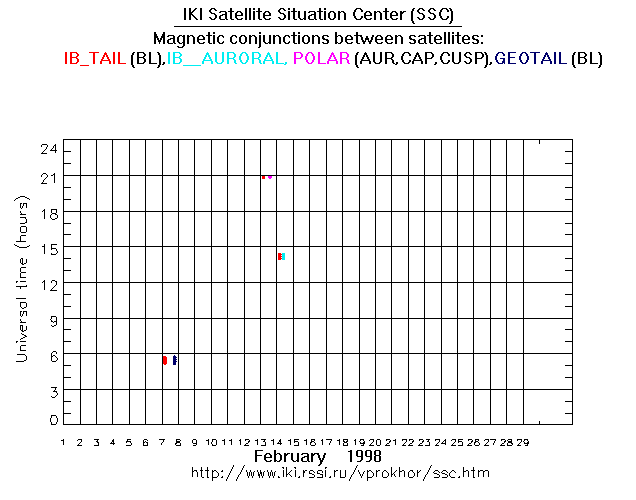 IKI Satellite Situation Center (SSC)
Magnetic conjunctions between satellites:
IB_TAIL (BL),IB__AURORAL, POLAR (AUR,CAP,CUSP),GEOTAIL (BL)

Universal time (hours)
24
21
18
15
12
9
6
3
0

1 2 3 4 5 6 7 8 9 10 11 12 13 14 15 16 17 18 19 20 21 22 23 24 25 26 27 28 29
February 1998
http://www.iki.rssi.ru/vprokhor/ssc.htm